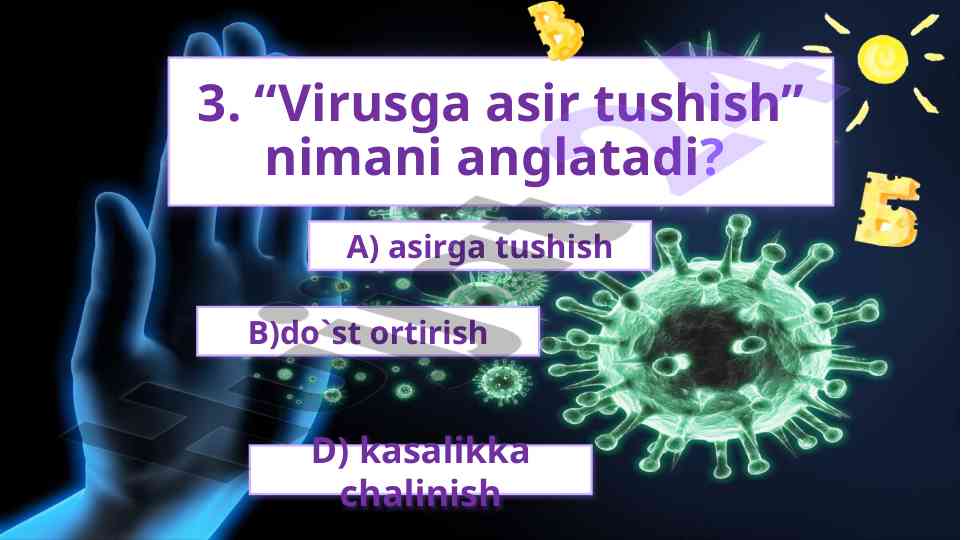 3. “Virusga asir tushish” nimani anglatadi?

A) asirga tushish

B)do`st ortirish

D) kasalikka chalinish